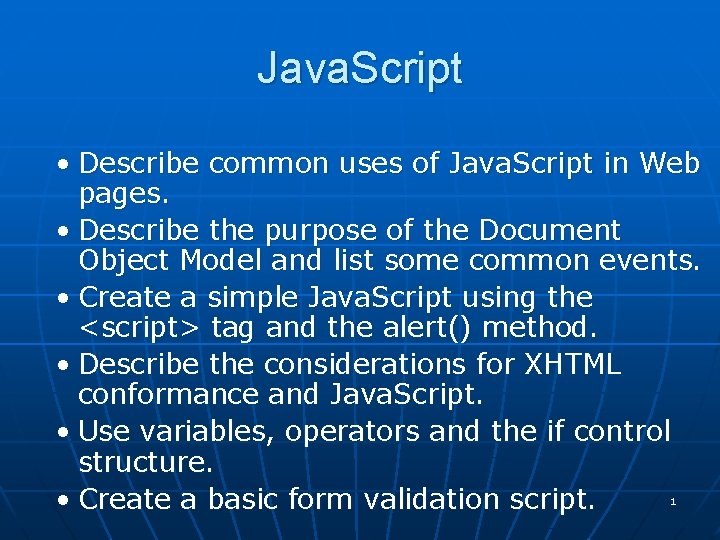 JavaScript

• Describe common uses of JavaScript in Web pages.
• Describe the purpose of the Document Object Model and list some common events.
• Create a simple JavaScript using the <script> tag and the alert() method.
• Describe the considerations for XHTML conformance and JavaScript.
• Use variables, operators and the if control structure.
• Create a basic form validation script.

1